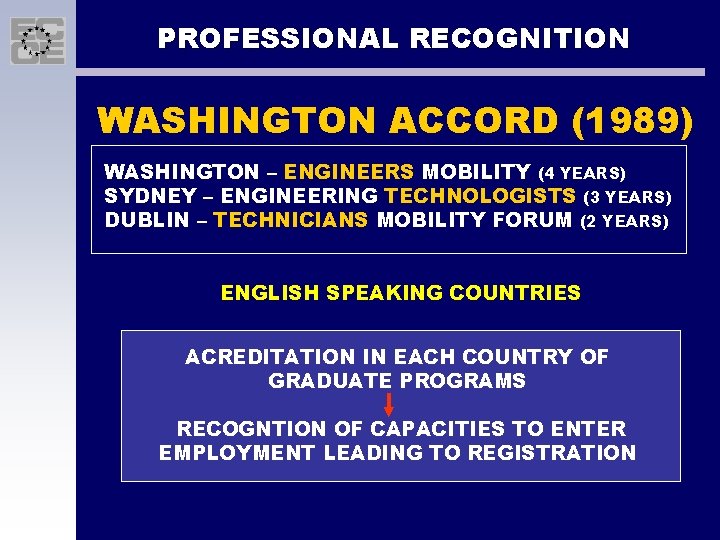 ECCE

PROFESSIONAL RECOGNITION

WASHINGTON ACCORD (1989)

WASHINGTON – ENGINEERS MOBILITY (4 YEARS)
SYDNEY – ENGINEERING TECHNOLOGISTS (3 YEARS)
DUBLIN – TECHNICIANS MOBILITY FORUM (2 YEARS)

ENGLISH SPEAKING COUNTRIES

ACREDITATION IN EACH COUNTRY OF GRADUATE PROGRAMS

RECOGNTION OF CAPACITIES TO ENTER EMPLOYMENT LEADING TO REGISTRATION